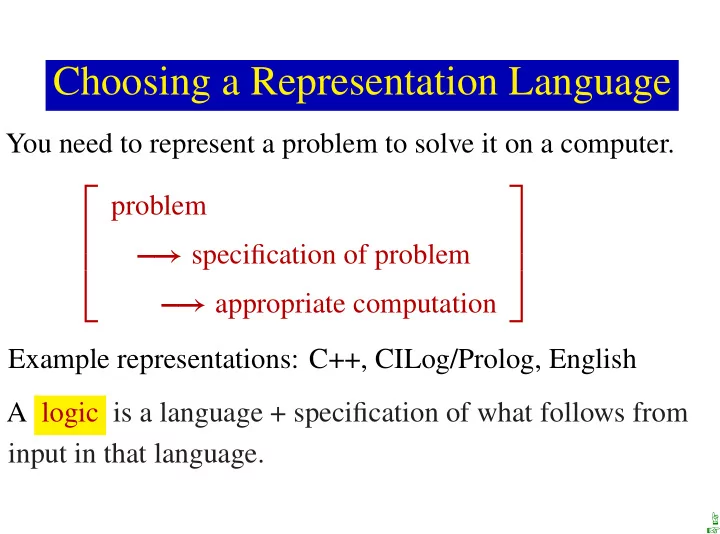 Choosing a Representation Language

You need to represent a problem to solve it on a computer.

problem
$\longrightarrow$ specification of problem
$\longrightarrow$ appropriate computation

Example representations: C++, CILog/Prolog, English

A logic is a language + specification of what follows from input in that language.